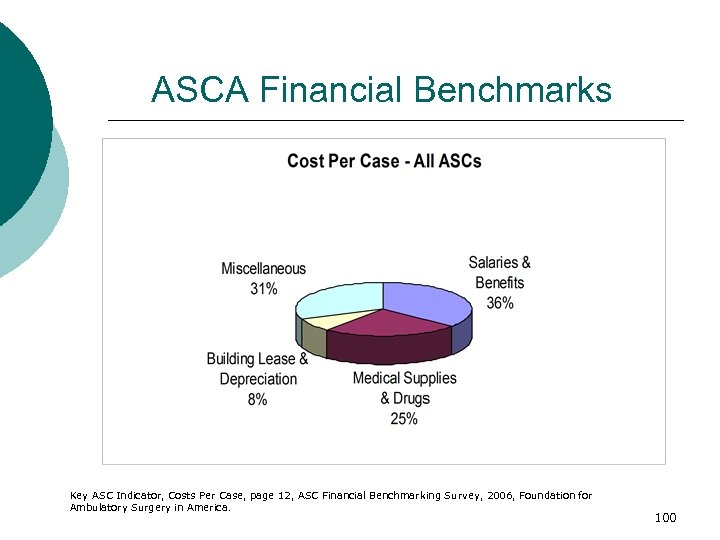 ASCA Financial Benchmarks

Cost Per Case - All ASCs

Miscellaneous
31%

Salaries & Benefits
36%

Building Lease & Depreciation
8%

Medical Supplies & Drugs
25%

Key ASC Indicator, Costs Per Case, page 12, ASC Financial Benchmarking Survey, 2006, Foundation for Ambulatory Surgery in America.

100